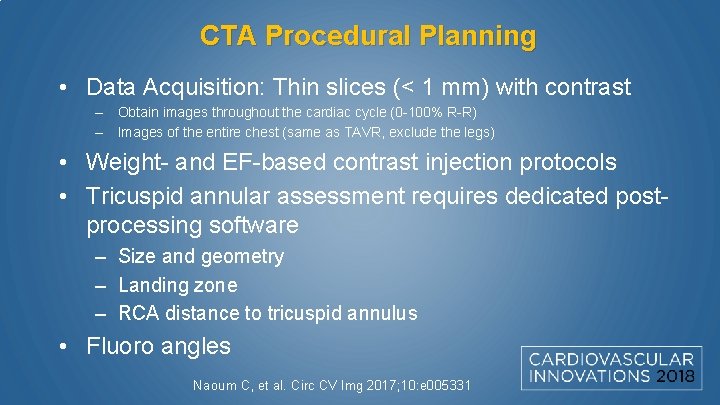 CTA Procedural Planning

• Data Acquisition: Thin slices (< 1 mm) with contrast
– Obtain images throughout the cardiac cycle (0-100% R-R)
– Images of the entire chest (same as TAVR, exclude the legs)

• Weight- and EF-based contrast injection protocols

• Tricuspid annular assessment requires dedicated post-processing software
– Size and geometry
– Landing zone
– RCA distance to tricuspid annulus

• Fluoro angles

Naoum C, et al. Circ CV Img 2017;10:e005331

CARDIOVASCULAR INNOVATIONS 2018